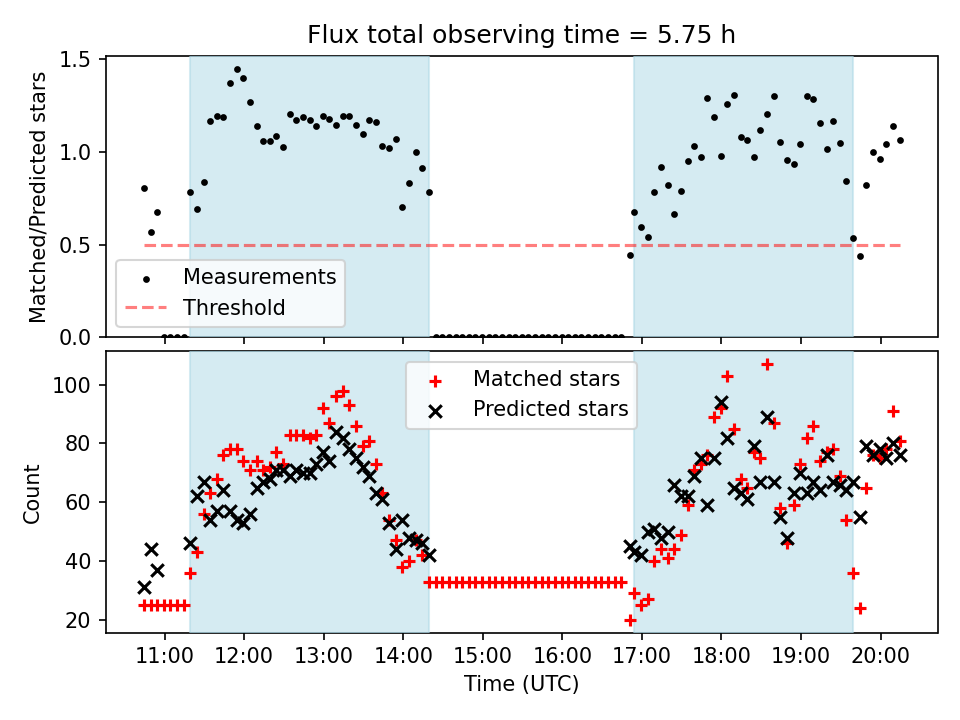 Flux total observing time = 5.75 h

Matched/Predicted stars

1.5
1.0
0.5
0.0

Measurements
Threshold

Count

100
80
60
40
20

Matched stars
Predicted stars

11:00 12:00 13:00 14:00 15:00 16:00 17:00 18:00 19:00 20:00

Time (UTC)